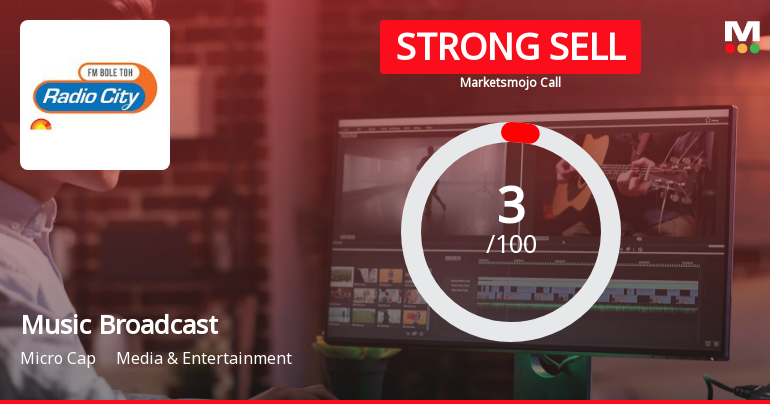 FM BOLE TOH
Radio City

STRONG SELL
Marketsmojo Call

M

3
/100

Music Broadcast
Micro Cap Media & Entertainment